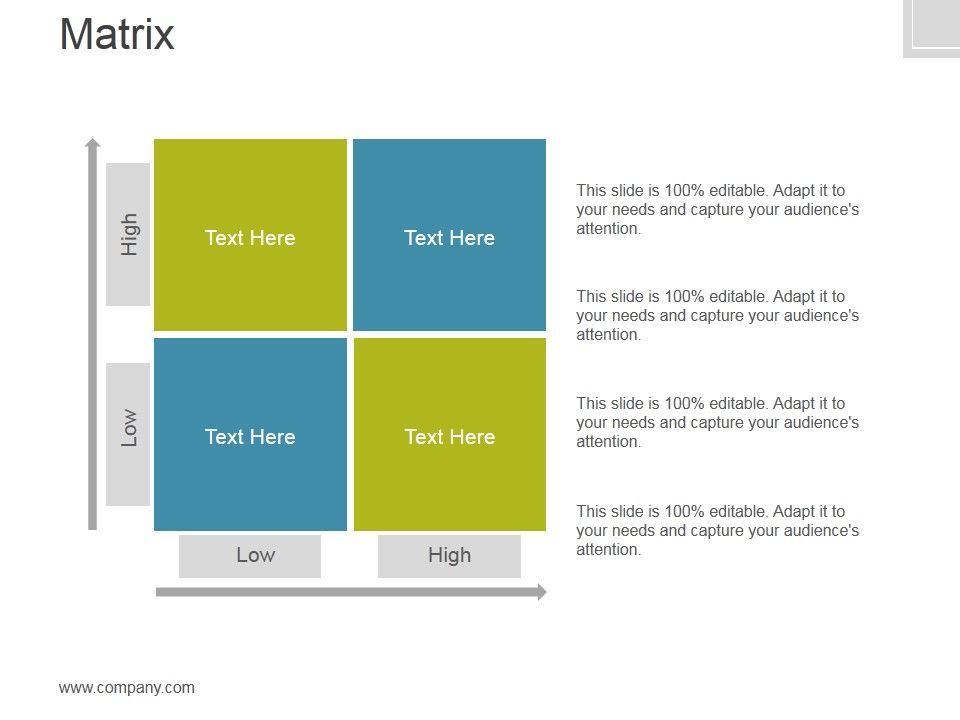 Matrix

High

Low

Text Here

Text Here

Text Here

Text Here

Low

High

This slide is 100% editable. Adapt it to your needs and capture your audience's attention.

This slide is 100% editable. Adapt it to your needs and capture your audience's attention.

This slide is 100% editable. Adapt it to your needs and capture your audience's attention.

This slide is 100% editable. Adapt it to your needs and capture your audience's attention.

www.company.com